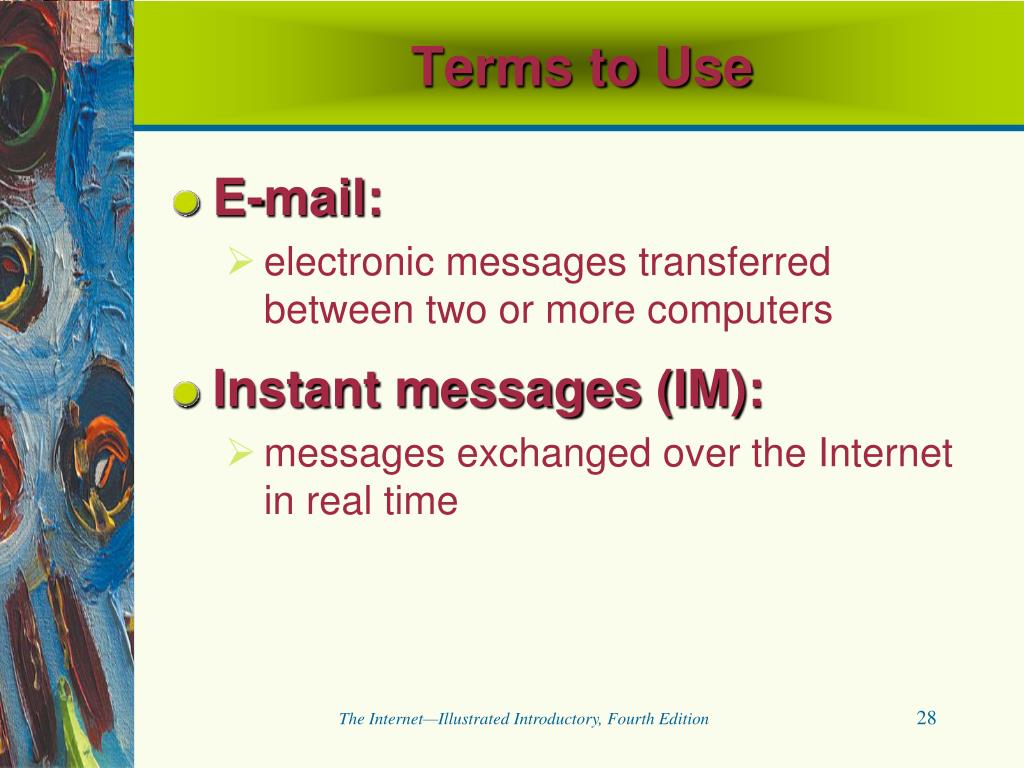 Terms to Use

E-mail:

electronic messages transferred between two or more computers

Instant messages (IM):

messages exchanged over the Internet in real time

The Internet—Illustrated Introductory, Fourth Edition

28